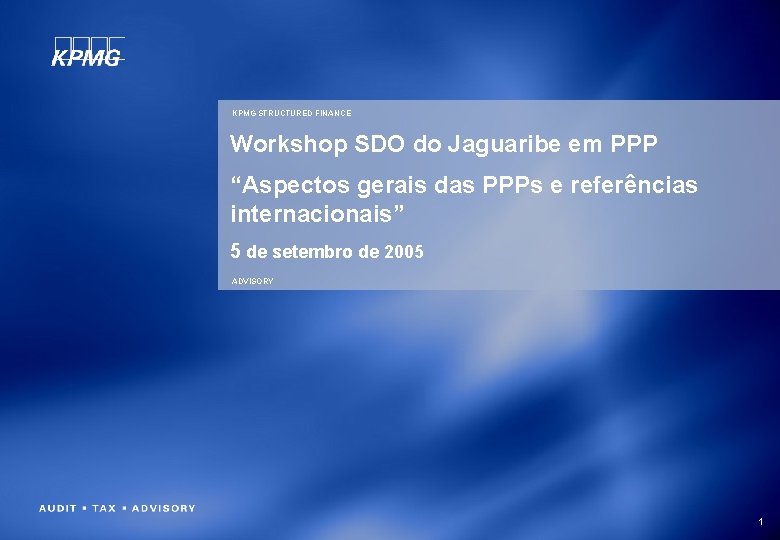 KPMG

KPMG STRUCTURED FINANCE

Workshop SDO do Jaguaribe em PPP

“Aspectos gerais das PPPs e referências internacionais”

5 de setembro de 2005

ADVISORY

AUDIT ▪ TAX ▪ ADVISORY

1